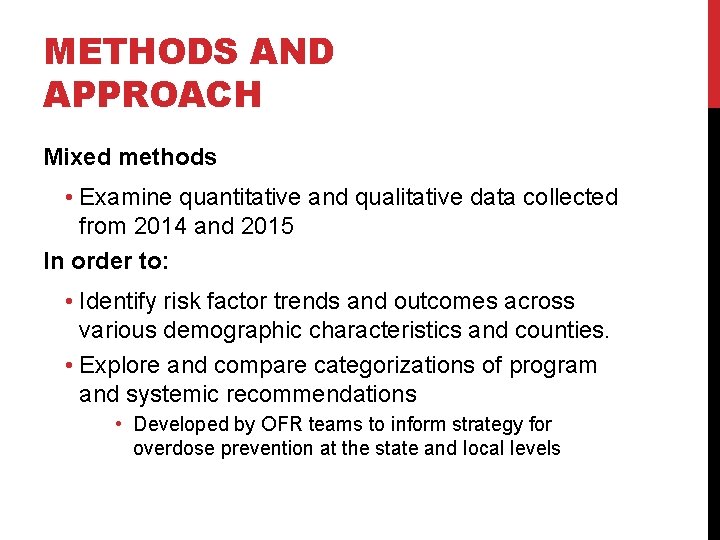 METHODS AND APPROACH

Mixed methods

• Examine quantitative and qualitative data collected from 2014 and 2015

In order to:

• Identify risk factor trends and outcomes across various demographic characteristics and counties.

• Explore and compare categorizations of program and systemic recommendations

• Developed by OFR teams to inform strategy for overdose prevention at the state and local levels